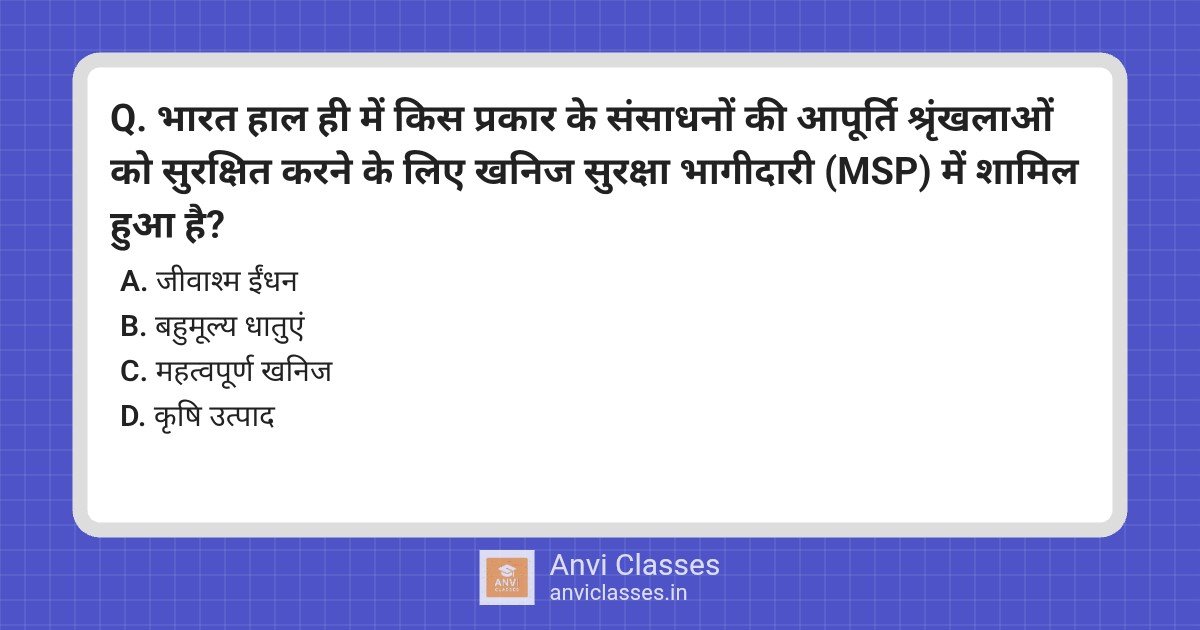 Q. भारत हाल ही में किस प्रकार के संसाधनों की आपूर्ति श्रृंखलाओं को सुरक्षित करने के लिए खनिज सुरक्षा भागीदारी (MSP) में शामिल हुआ है?

A. जीवाश्म ईंधन
B. बहुमूल्य धातुएं
C. महत्वपूर्ण खनिज
D. कृषि उत्पाद

ANVI CLASSES
Anvi Classes
anviclasses.in